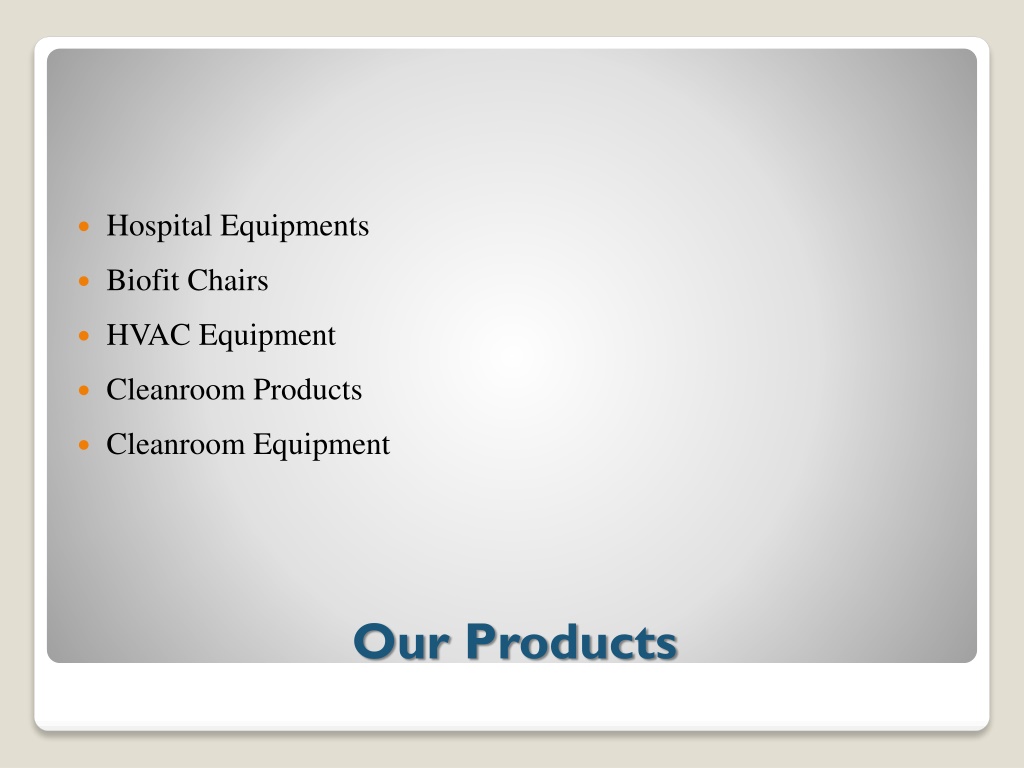 - Hospital Equipments
- Biofit Chairs
- HVAC Equipment
- Cleanroom Products
- Cleanroom Equipment

Our Products